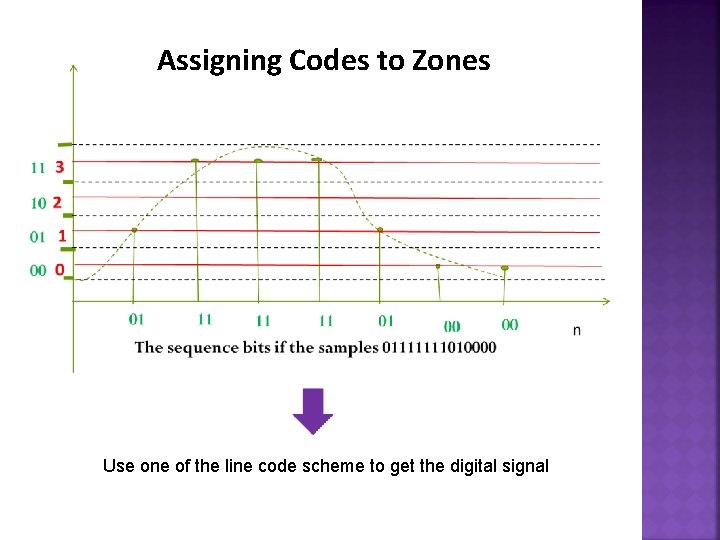 Assigning Codes to Zones

11 3
10 2
01 1
00 0

01 11 11 11 01 00 00 n

The sequence bits if the samples 01111111010000

Use one of the line code scheme to get the digital signal